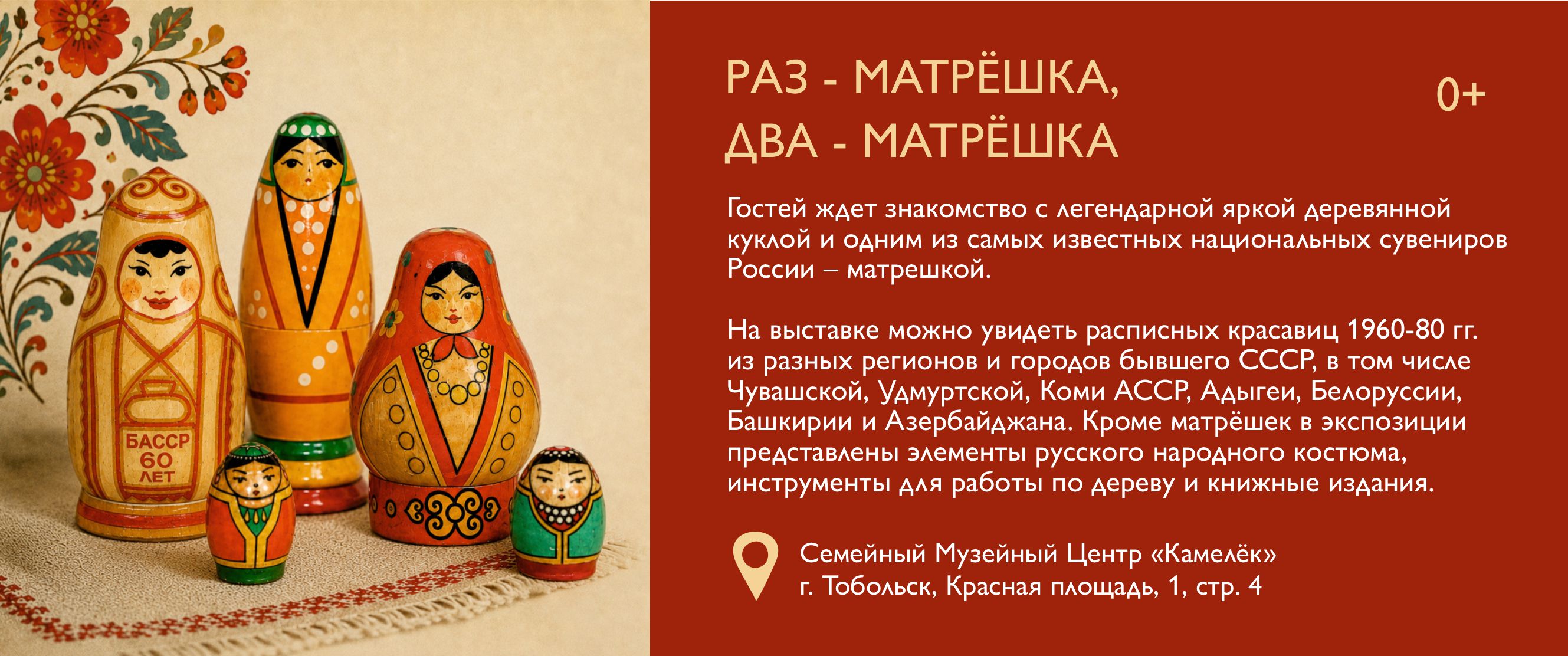 БАССР
60
ЛЕТ

РАЗ - МАТРЁШКА,
ДВА - МАТРЁШКА

0+

Гостей ждет знакомство с легендарной яркой деревянной куклой и одним из самых известных национальных сувениров России – матрешкой.

На выставке можно увидеть расписных красавиц 1960-80 гг. из разных регионов и городов бывшего СССР, в том числе Чувашской, Удмуртской, Коми АССР, Адыгеи, Белоруссии, Башкирии и Азербайджана. Кроме матрёшек в экспозиции представлены элементы русского народного костюма, инструменты для работы по дереву и книжные издания.

Семейный Музейный Центр «Камелёк»
г. Тобольск, Красная площадь, 1, стр. 4